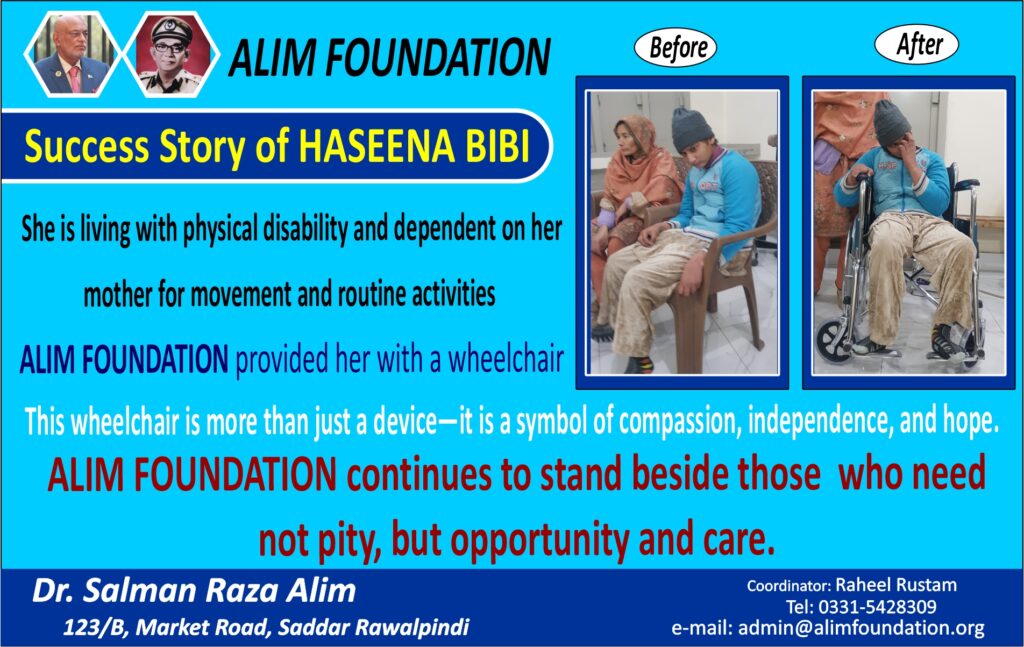 ALIM FOUNDATION

Before

After

Success Story of HASEENA BIBI

She is living with physical disability and dependent on her mother for movement and routine activities

ALIM FOUNDATION provided her with a wheelchair

This wheelchair is more than just a device—it is a symbol of compassion, independence, and hope.

ALIM FOUNDATION continues to stand beside those who need not pity, but opportunity and care.

Dr. Salman Raza Alim
123/B, Market Road, Saddar Rawalpindi

Coordinator: Raheel Rustam
Tel: 0331-5428309
e-mail: admin@alimfoundation.org